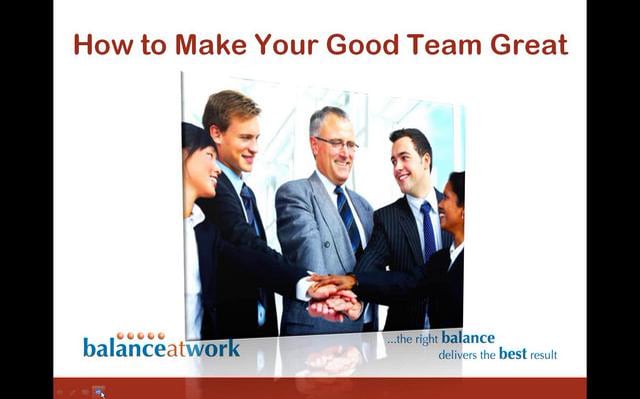 How to Make Your Good Team Great

balanceatwork

...the right balance delivers the best result